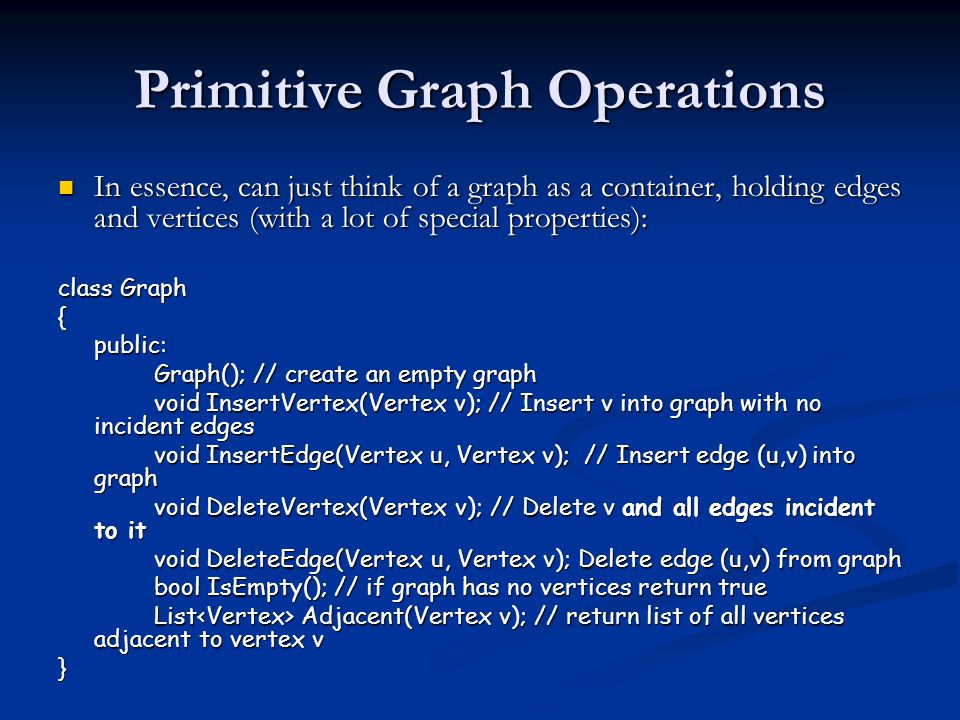 Primitive Graph Operations

In essence, can just think of a graph as a container, holding edges and vertices (with a lot of special properties):

class Graph
{
public:
Graph(); // create an empty graph
void InsertVertex(Vertex v); // Insert v into graph with no incident edges
void InsertEdge(Vertex u, Vertex v); // Insert edge (u,v) into graph
void DeleteVertex(Vertex v); // Delete v and all edges incident to it
void DeleteEdge(Vertex u, Vertex v); Delete edge (u,v) from graph
bool IsEmpty(); // if graph has no vertices return true
List<Vertex> Adjacent(Vertex v); // return list of all vertices adjacent to vertex v
}